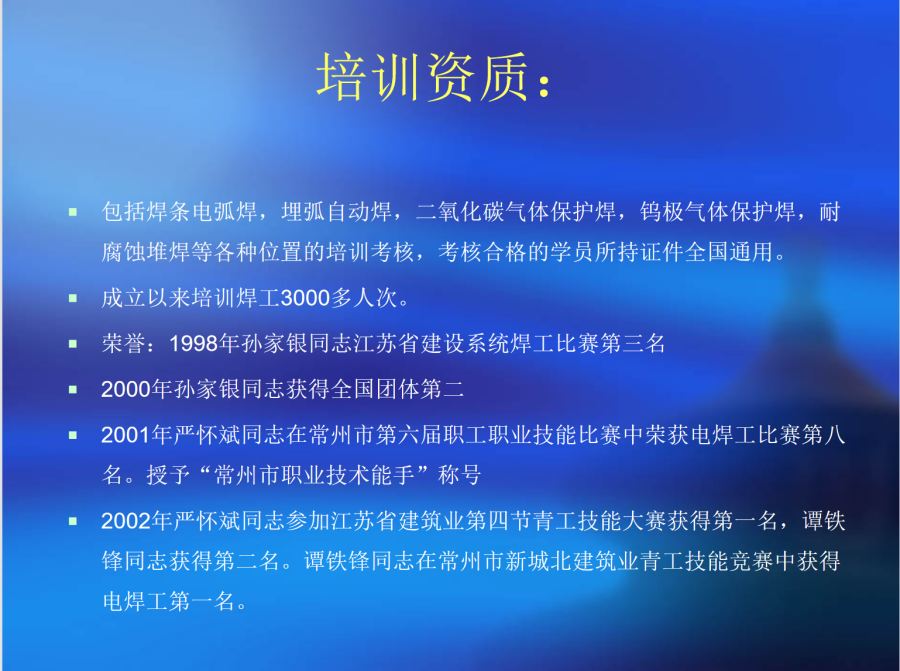 培训资质：

包括焊条电弧焊，埋弧自动焊，二氧化碳气体保护焊，钨极气体保护焊，耐腐蚀堆焊等各种位置的培训考核，考核合格的学员所持证件全国通用。

成立以来培训焊工3000多人次。

荣誉：1998年孙家银同志江苏省建设系统焊工比赛第三名

2000年孙家银同志获得全国团体第二

2001年严怀斌同志在常州市第六届职工职业技能比赛中荣获电焊工比赛第八名。授予“常州市职业技术能手”称号

2002年严怀斌同志参加江苏省建筑业第四节青工技能大赛获得第一名，谭铁锋同志获得第二名。谭铁锋同志在常州市新城北建筑业青工技能竞赛中获得电焊工第一名。